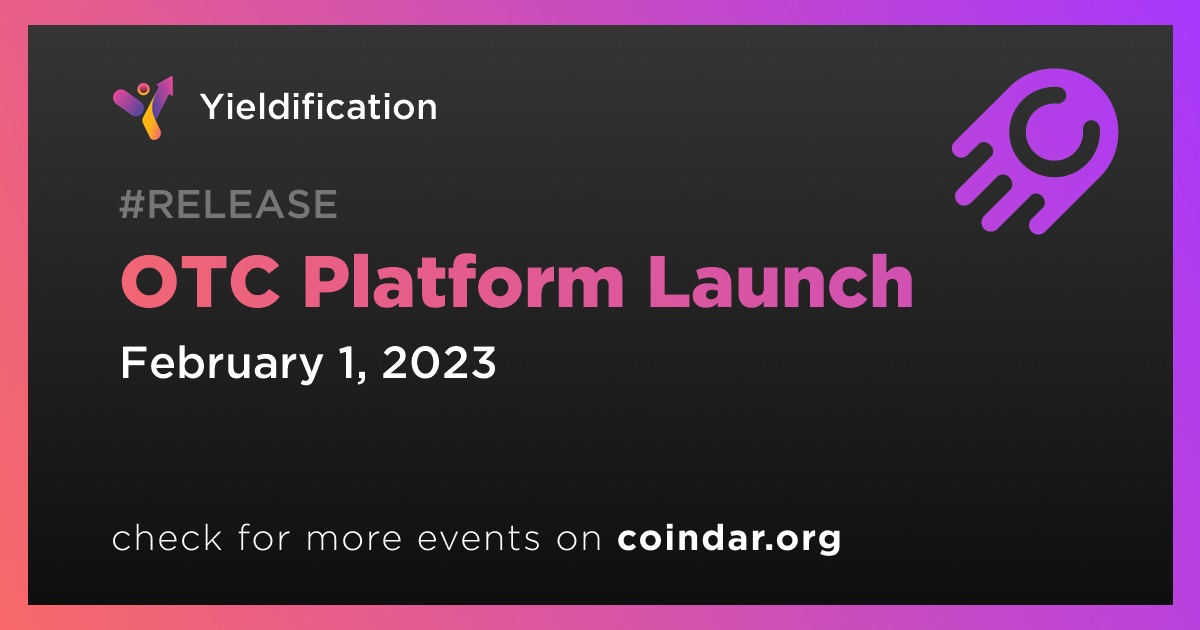 Yieldification

#RELEASE

OTC Platform Launch

February 1, 2023

check for more events on coindar.org